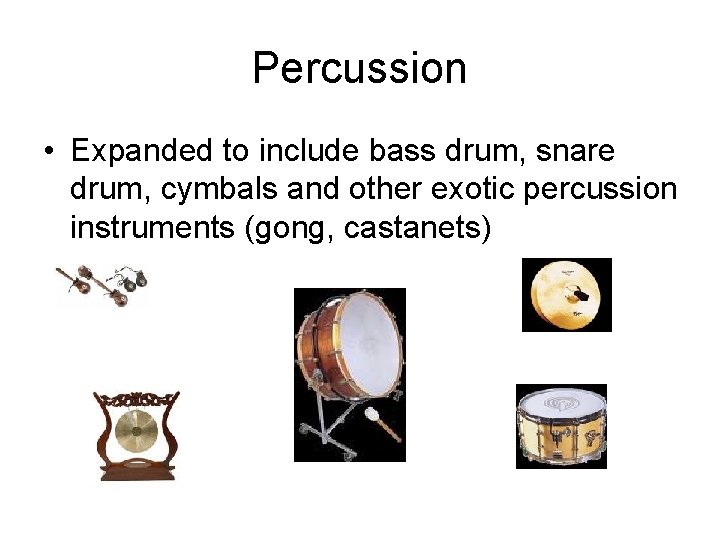 Percussion

• Expanded to include bass drum, snare drum, cymbals and other exotic percussion instruments (gong, castanets)